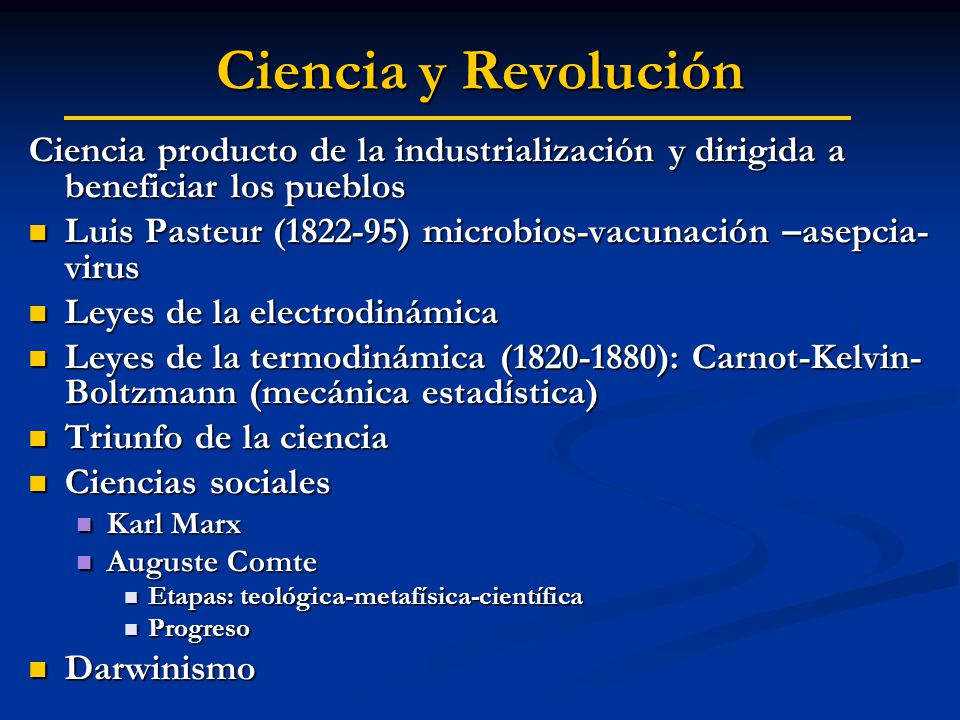 Ciencia y Revolución

Ciencia producto de la industrialización y dirigida a beneficiar los pueblos

- Luis Pasteur (1822-95) microbios-vacunación –asepcia-virus
- Leyes de la electrodinámica
- Leyes de la termodinámica (1820-1880): Carnot-Kelvin-Boltzmann (mecánica estadística)
- Triunfo de la ciencia
- Ciencias sociales
  - Karl Marx
  - Auguste Comte
    - Etapas: teológica-metafísica-científica
    - Progreso
- Darwinismo